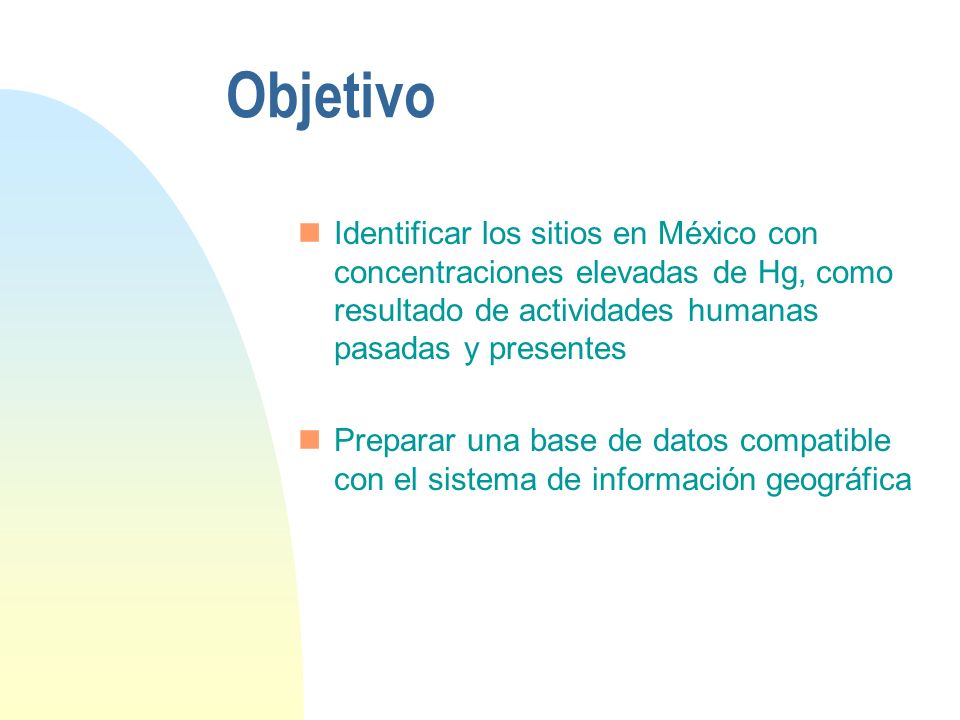 Objetivo

- Identificar los sitios en México con concentraciones elevadas de Hg, como resultado de actividades humanas pasadas y presentes

- Preparar una base de datos compatible con el sistema de información geográfica